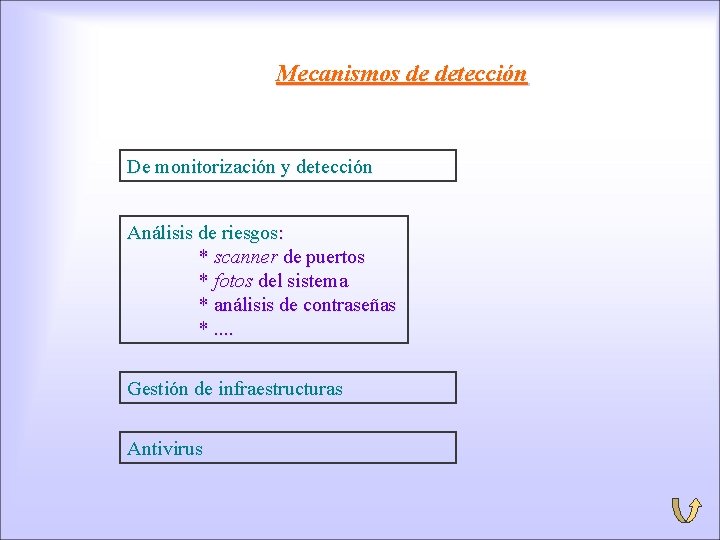 Mecanismos de detección

De monitorización y detección

Análisis de riesgos:
* scanner de puertos
* fotos del sistema
* análisis de contraseñas
* ....

Gestión de infraestructuras

Antivirus